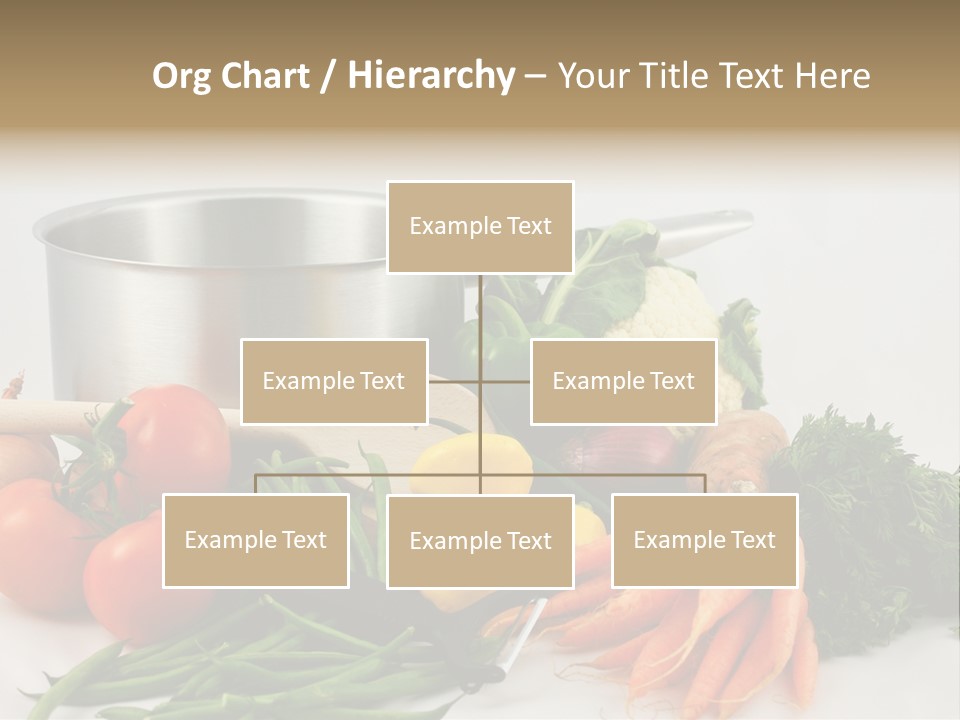 Org Chart / Hierarchy – Your Title Text Here

Example Text

Example Text

Example Text

Example Text

Example Text

Example Text